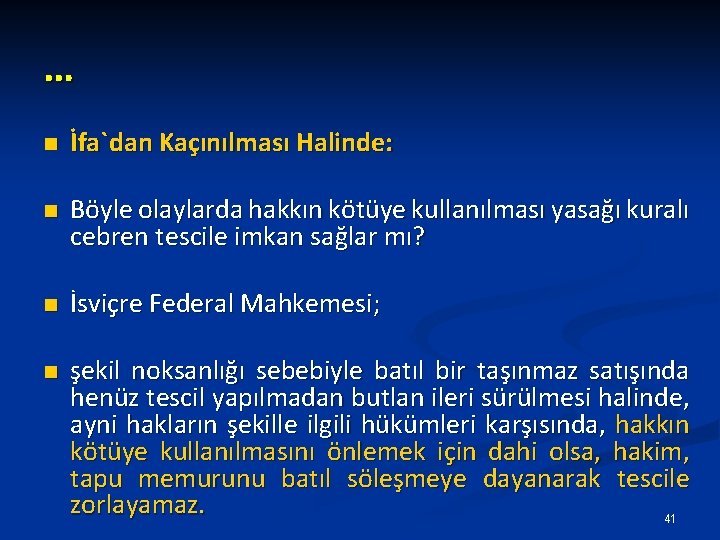 …

İfa`dan Kaçınılması Halinde:

Böyle olaylarda hakkın kötüye kullanılması yasağı kuralı cebren tescile imkan sağlar mı?

İsviçre Federal Mahkemesi;

şekil noksanlığı sebebiyle batıl bir taşınmaz satışında henüz tescil yapılmadan butlan ileri sürülmesi halinde, ayni hakların şekille ilgili hükümleri karşısında, hakkın kötüye kullanılmasını önlemek için dahi olsa, hakim, tapu memurunu batıl söleşmeye dayanarak tescile zorlayamaz.

41